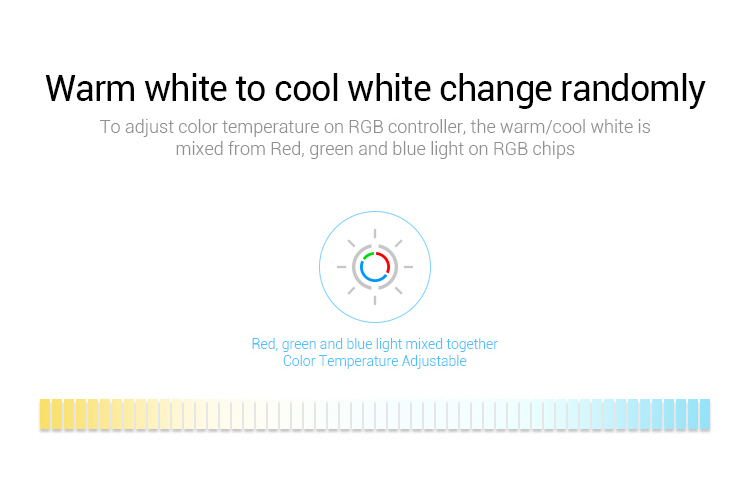 Warm white to cool white change randomly

To adjust color temperature on RGB controller, the warm/cool white is mixed from Red, green and blue light on RGB chips

Red, green and blue light mixed together
Color Temperature Adjustable